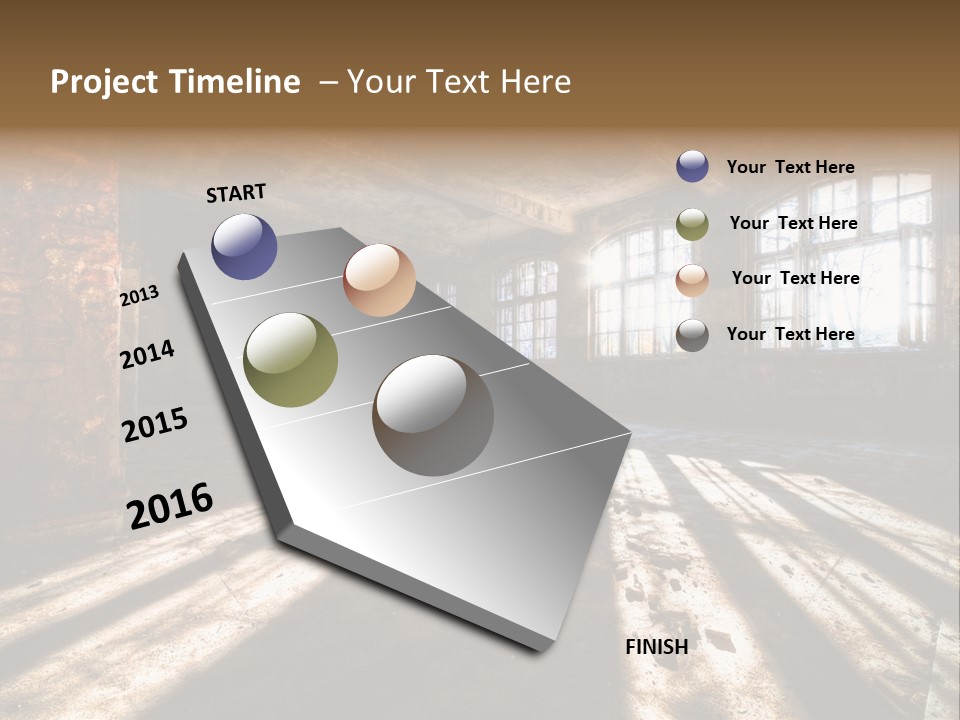 Project Timeline – Your Text Here

START

2013

2014

2015

2016

FINISH

Your Text Here

Your Text Here

Your Text Here

Your Text Here